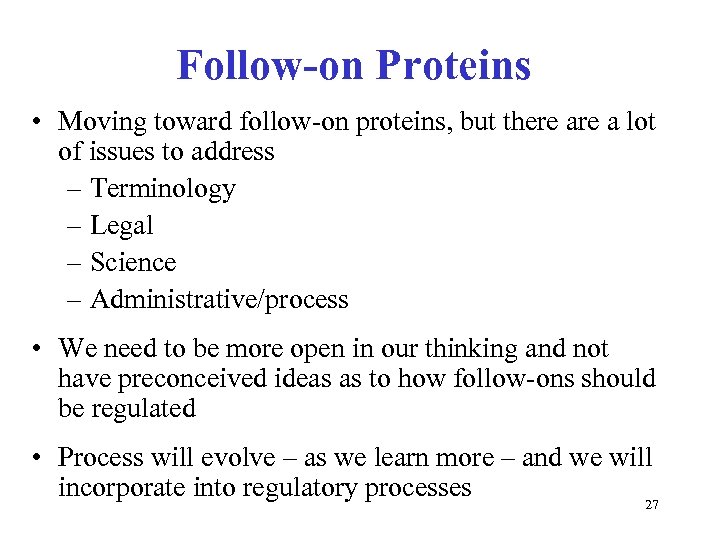 Follow-on Proteins

• Moving toward follow-on proteins, but there are a lot of issues to address
– Terminology
– Legal
– Science
– Administrative/process

• We need to be more open in our thinking and not have preconceived ideas as to how follow-ons should be regulated

• Process will evolve – as we learn more – and we will incorporate into regulatory processes

27